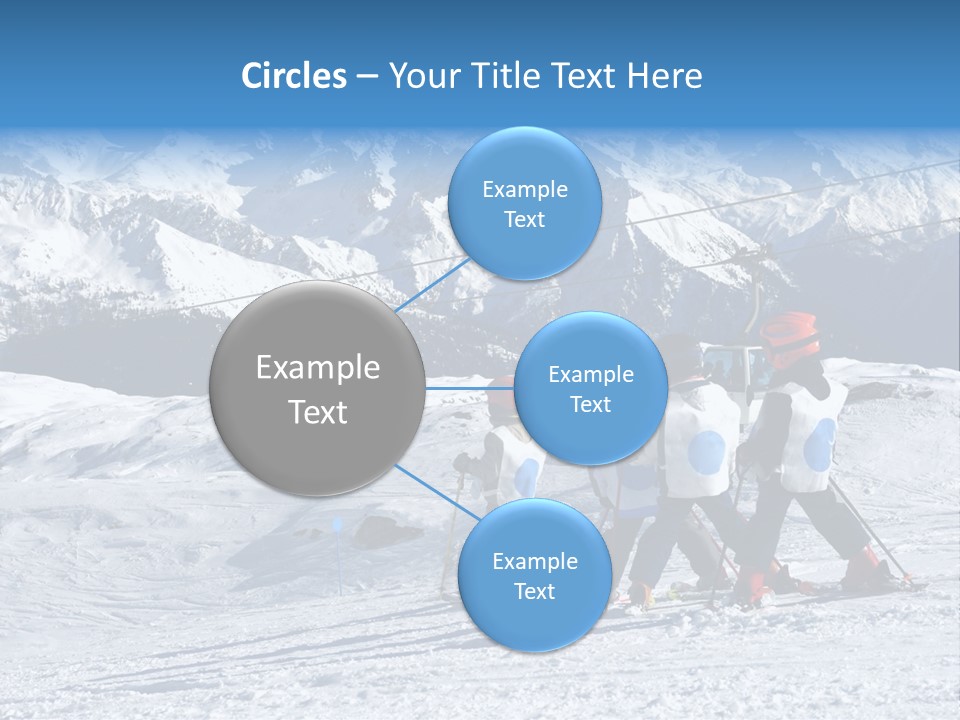 Circles – Your Title Text Here

Example Text

Example Text

Example Text

Example Text